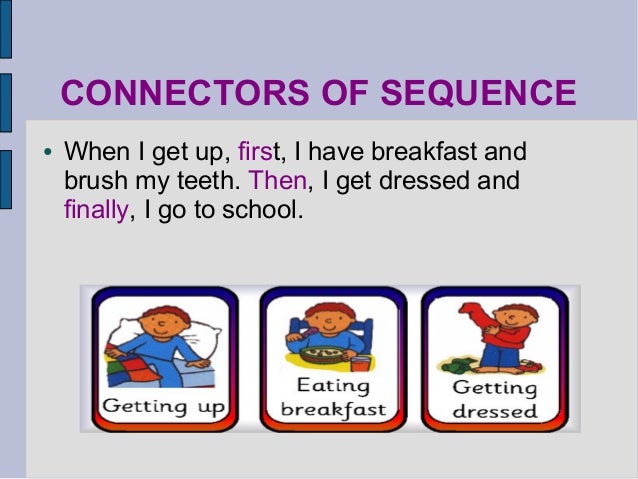 CONNECTORS OF SEQUENCE

• When I get up, first, I have breakfast and brush my teeth. Then, I get dressed and finally, I go to school.

Getting up

Eating breakfast

Getting dressed